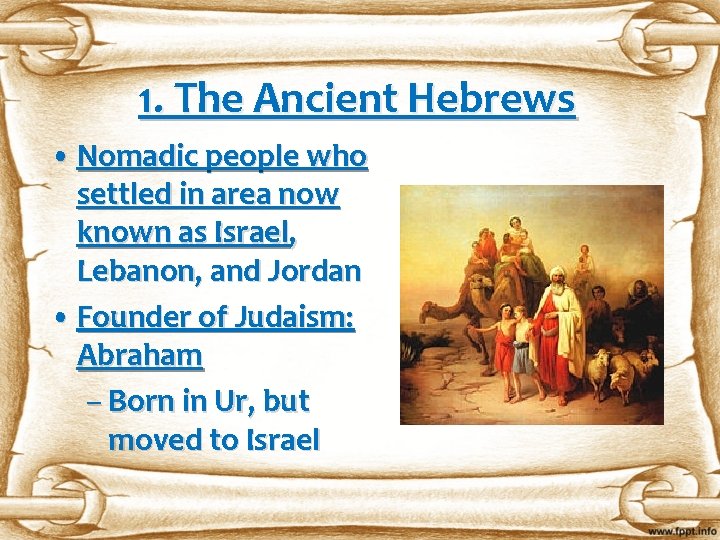 1. The Ancient Hebrews

• Nomadic people who settled in area now known as Israel, Lebanon, and Jordan

• Founder of Judaism: Abraham

– Born in Ur, but moved to Israel

www.fppt.info